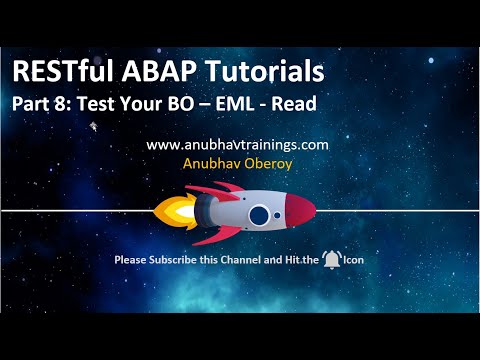 RESTful ABAP Tutorials

Part 8: Test Your BO – EML - Read

www.anubhavtrainings.com
Anubhav Oberoy

Please Subscribe this Channel and Hit the Icon